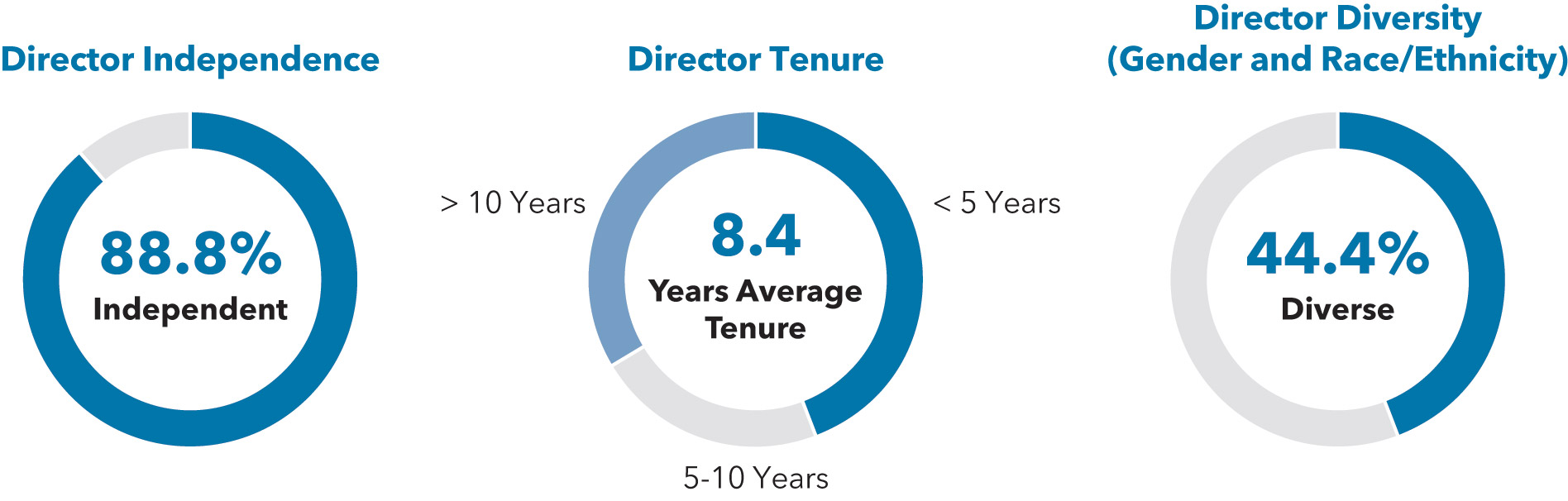 Director Independence

88.8%
Independent

Director Tenure

> 10 Years

8.4
Years Average Tenure

< 5 Years

5-10 Years

Director Diversity
(Gender and Race/Ethnicity)

44.4%
Diverse